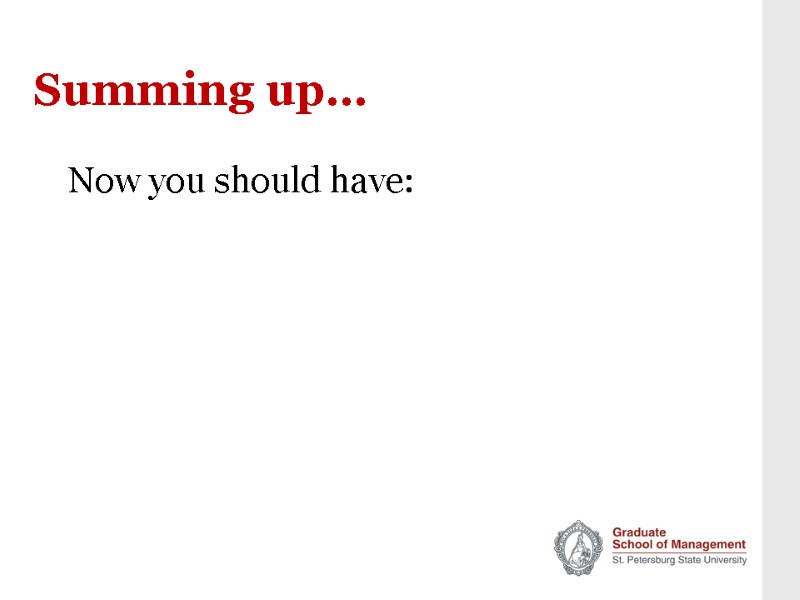 Summing up…

Now you should have:

Graduate
School of Management
St. Petersburg State University